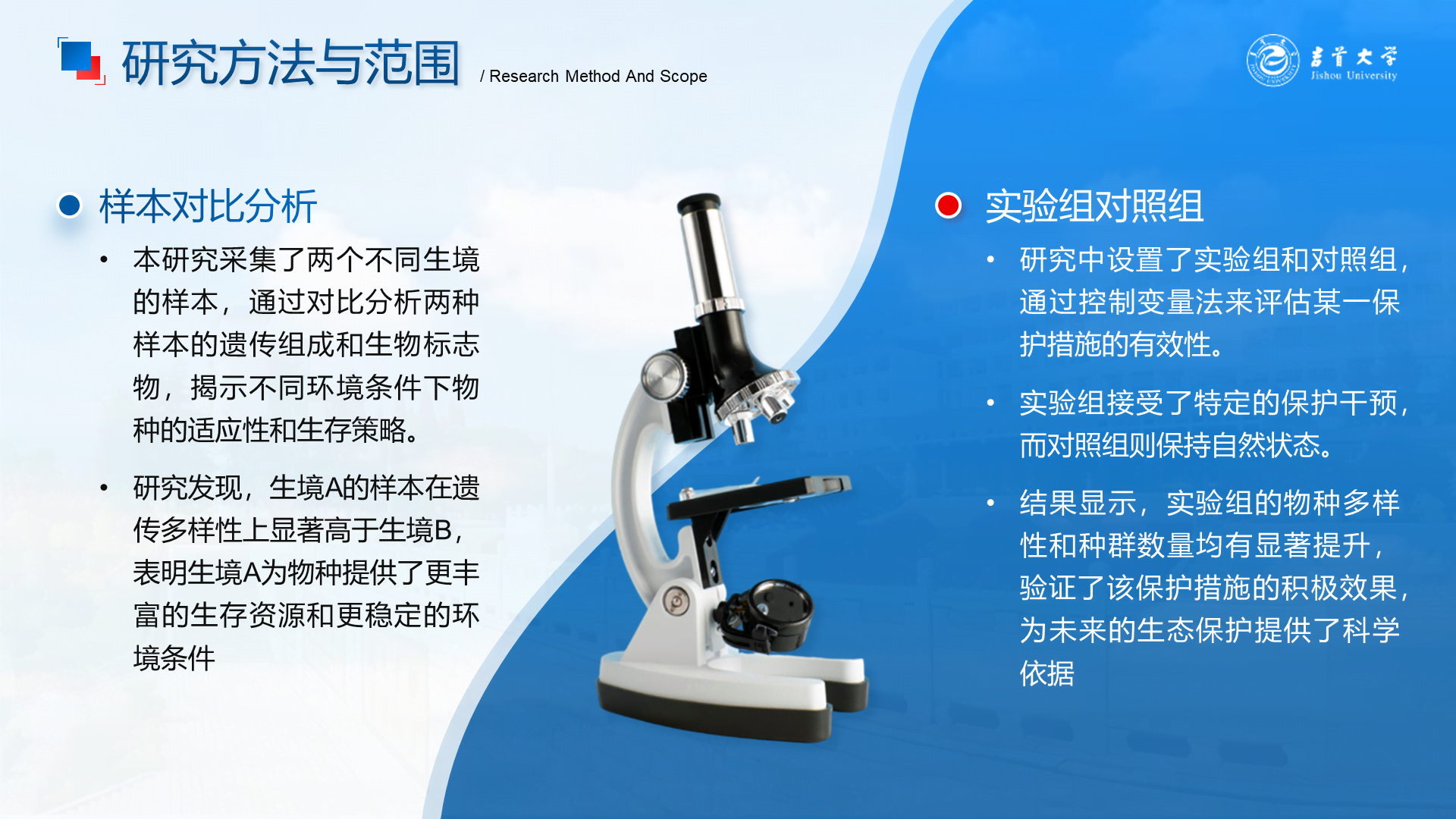 研究方法与范围 / Research Method And Scope

吉首大学
Jishou University

样本对比分析

• 本研究采集了两个不同生境的样本，通过对比分析两种样本的遗传组成和生物标志物，揭示不同环境条件下物种的适应性和生存策略。

• 研究发现，生境A的样本在遗传多样性上显著高于生境B，表明生境A为物种提供了更丰富的生存资源和更稳定的环境条件

实验组对照组

• 研究中设置了实验组和对照组，通过控制变量法来评估某一保护措施的有效性。

• 实验组接受了特定的保护干预，而对照组则保持自然状态。

• 结果显示，实验组的物种多样性和种群数量均有显著提升，验证了该保护措施的积极效果，为未来的生态保护提供了科学依据